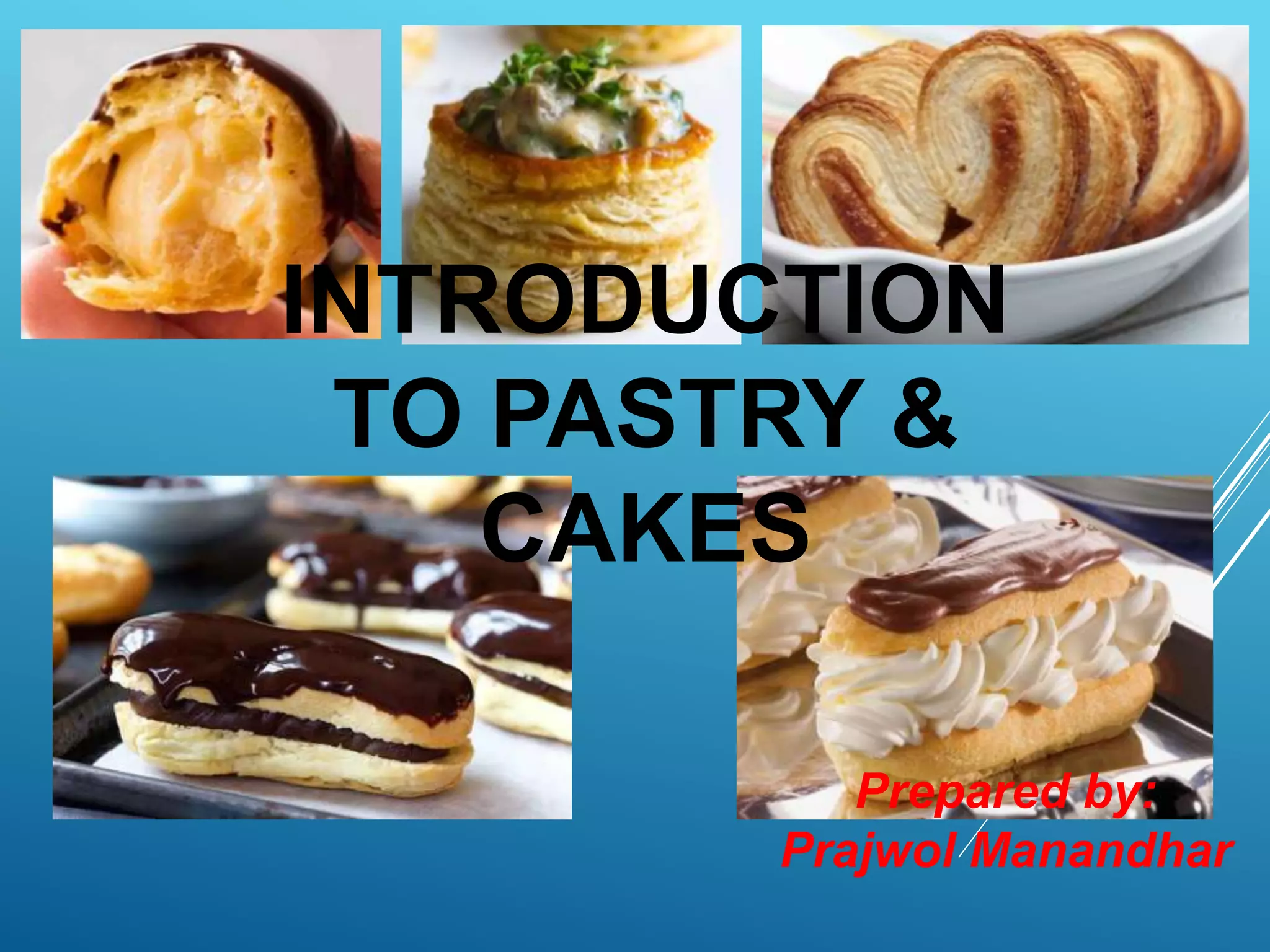 INTRODUCTION TO PASTRY & CAKES

Prepared by:
Prajwol Manandhar